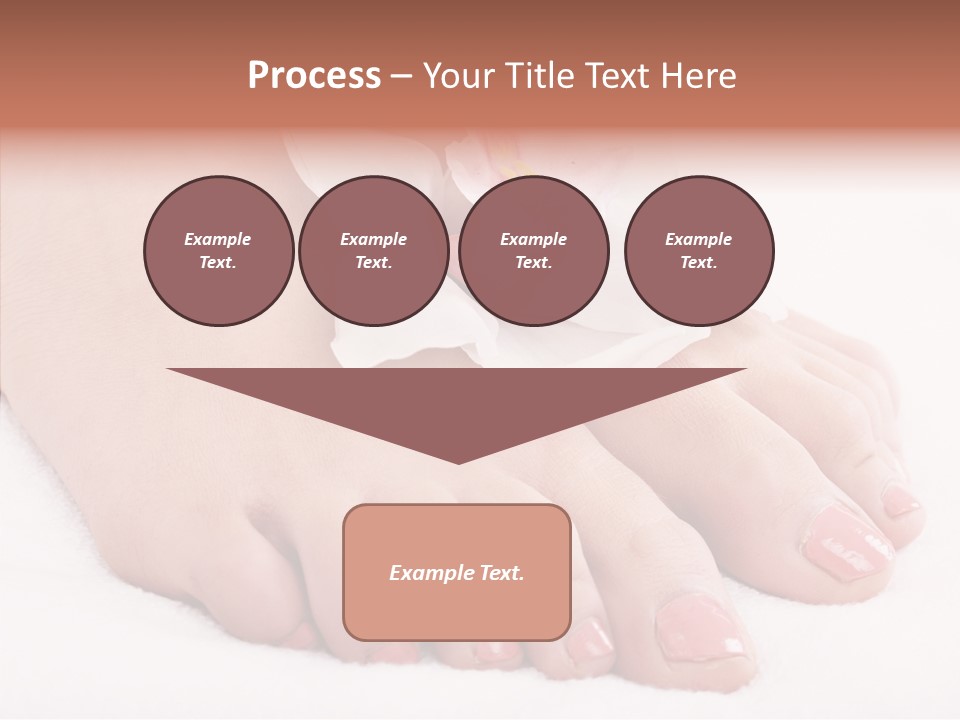 Process – Your Title Text Here

Example Text.

Example Text.

Example Text.

Example Text.

Example Text.